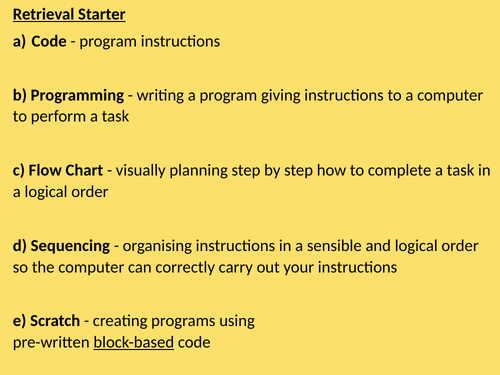 Retrieval Starter

a) Code - program instructions

b) Programming - writing a program giving instructions to a computer to perform a task

c) Flow Chart - visually planning step by step how to complete a task in a logical order

d) Sequencing - organising instructions in a sensible and logical order so the computer can correctly carry out your instructions

e) Scratch - creating programs using
pre-written block-based code